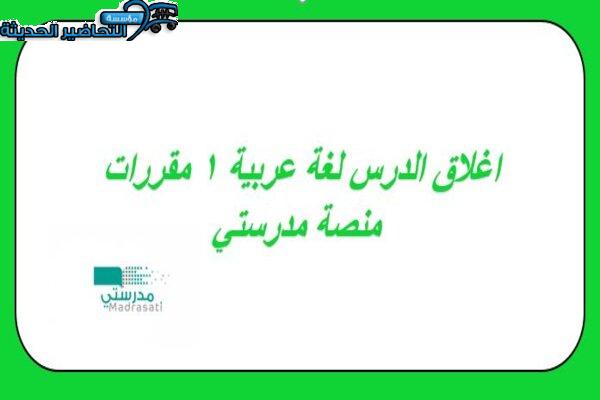 مؤسسة التحاضير الحديثة

اغلاق الدرس لغة عربية ١ مقررات منصة مدرستي

مدرستي
Madrasati